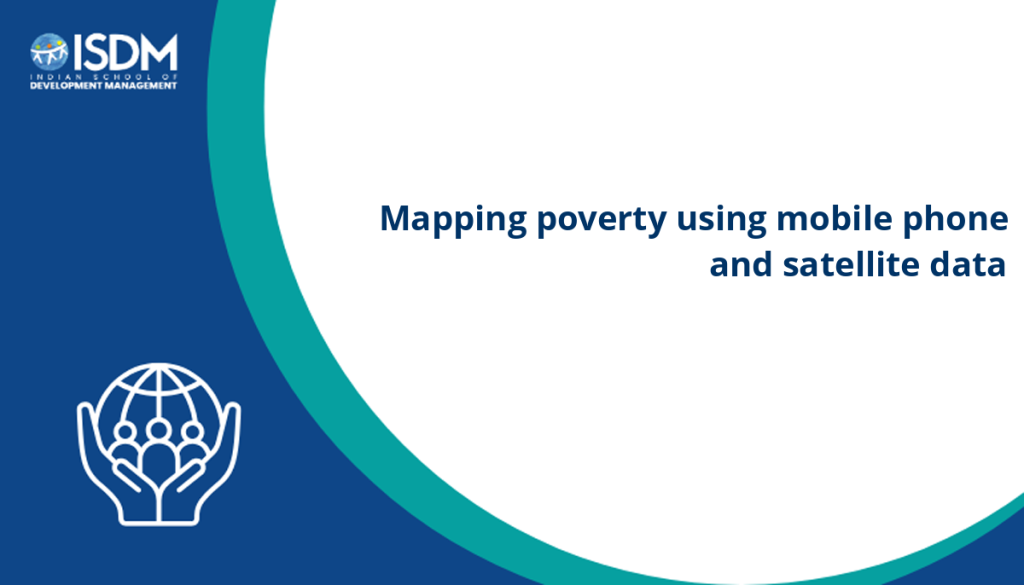 ISDM
INDIAN SCHOOL OF
DEVELOPMENT MANAGEMENT

Mapping poverty using mobile phone and satellite data